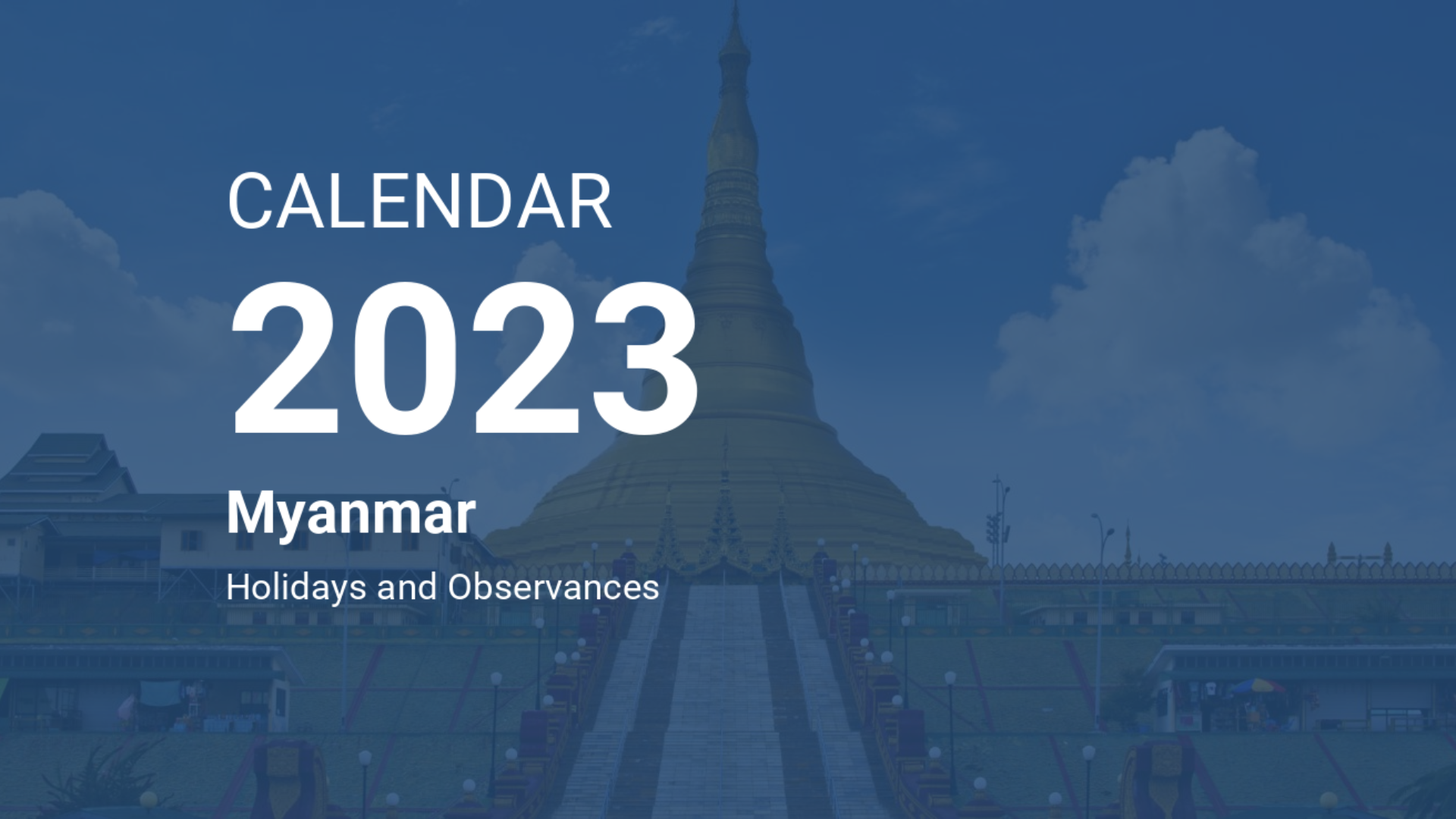 CALENDAR
2023
Myanmar
Holidays and Observances